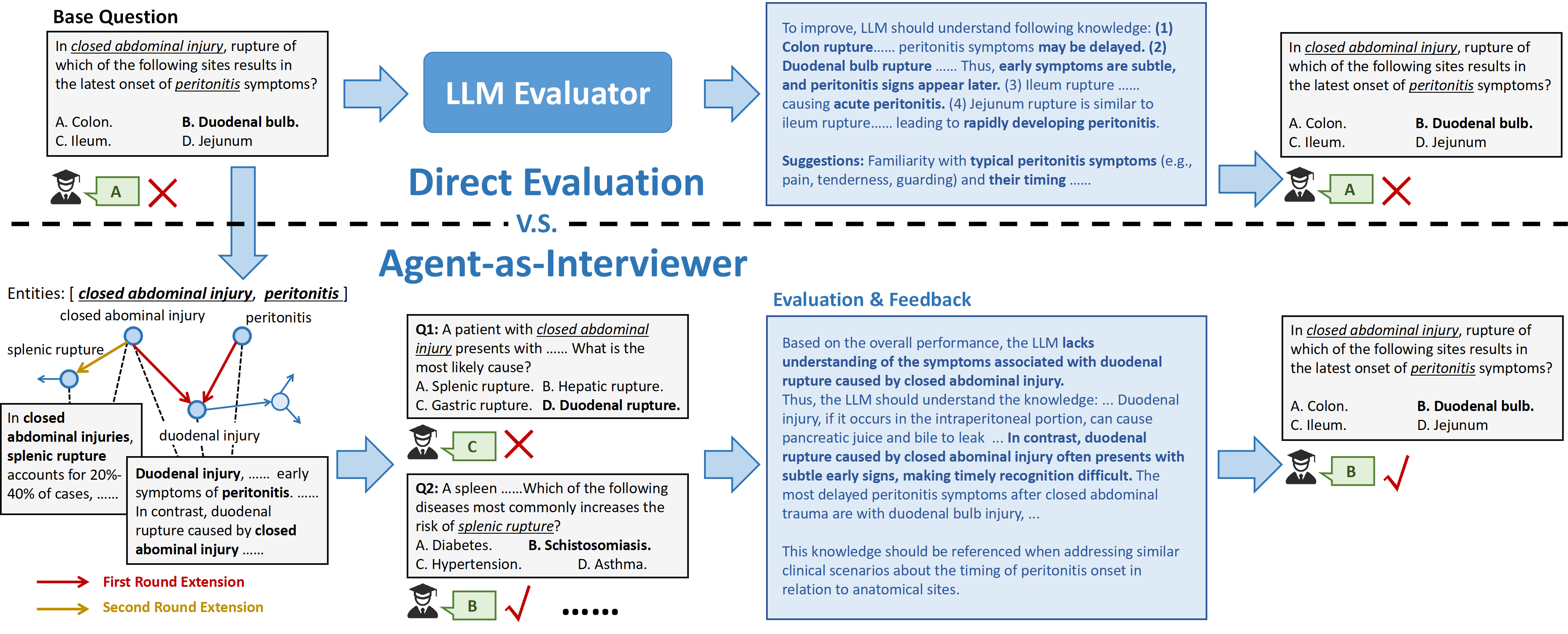 Base Question

In closed abdominal injury, rupture of which of the following sites results in the latest onset of peritonitis symptoms?

A. Colon. B. Duodenal bulb.
C. Ileum. D. Jejunum

A

LLM Evaluator

To improve, LLM should understand following knowledge: (1) Colon rupture...... peritonitis symptoms may be delayed. (2) Duodenal bulb rupture ...... Thus, early symptoms are subtle, and peritonitis signs appear later. (3) Ileum rupture ...... causing acute peritonitis. (4) Jejunum rupture is similar to ileum rupture...... leading to rapidly developing peritonitis.

Suggestions: Familiarity with typical peritonitis symptoms (e.g., pain, tenderness, guarding) and their timing ......

In closed abdominal injury, rupture of which of the following sites results in the latest onset of peritonitis symptoms?

A. Colon. B. Duodenal bulb.
C. Ileum. D. Jejunum

A

Direct Evaluation

V.S.

Agent-as-Interviewer

Entities: [ closed abdominal injury, peritonitis ]

closed abominal injury

peritonitis

splenic rupture

duodenal injury

In closed abdominal injuries, splenic rupture accounts for 20%-40% of cases, ......

Duodenal injury, ...... early symptoms of peritonitis. ...... In contrast, duodenal rupture caused by closed abominal injury ......

First Round Extension

Second Round Extension

Q1: A patient with closed abdominal injury presents with ...... What is the most likely cause?
A. Splenic rupture. B. Hepatic rupture.
C. Gastric rupture. D. Duodenal rupture.

C

Q2: A spleen ......Which of the following diseases most commonly increases the risk of splenic rupture?
A. Diabetes. B. Schistosomiasis.
C. Hypertension. D. Asthma.

B

......

Evaluation & Feedback

Based on the overall performance, the LLM lacks understanding of the symptoms associated with duodenal rupture caused by closed abdominal injury.
Thus, the LLM should understand the knowledge: ... Duodenal injury, if it occurs in the intraperitoneal portion, can cause pancreatic juice and bile to leak ... In contrast, duodenal rupture caused by closed abominal injury often presents with subtle early signs, making timely recognition difficult. The most delayed peritonitis symptoms after closed abdominal trauma are with duodenal bulb injury, ...

This knowledge should be referenced when addressing similar clinical scenarios about the timing of peritonitis onset in relation to anatomical sites.

In closed abdominal injury, rupture of which of the following sites results in the latest onset of peritonitis symptoms?

A. Colon. B. Duodenal bulb.
C. Ileum. D. Jejunum

B